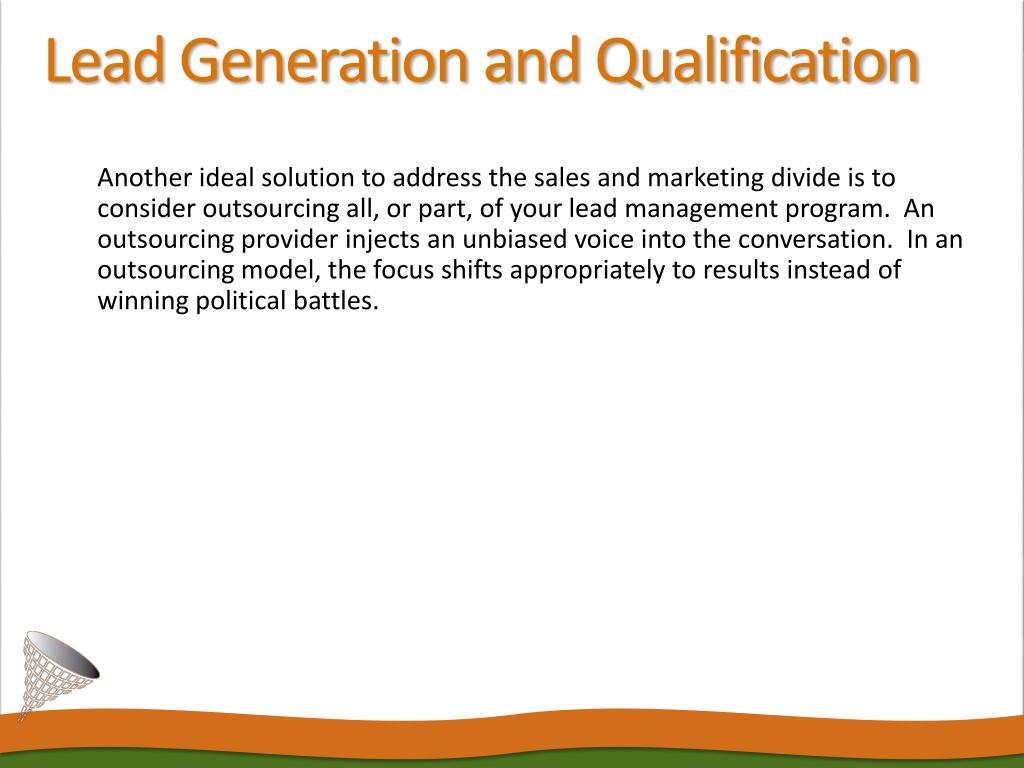 Lead Generation and Qualification

Another ideal solution to address the sales and marketing divide is to consider outsourcing all, or part, of your lead management program. An outsourcing provider injects an unbiased voice into the conversation. In an outsourcing model, the focus shifts appropriately to results instead of winning political battles.